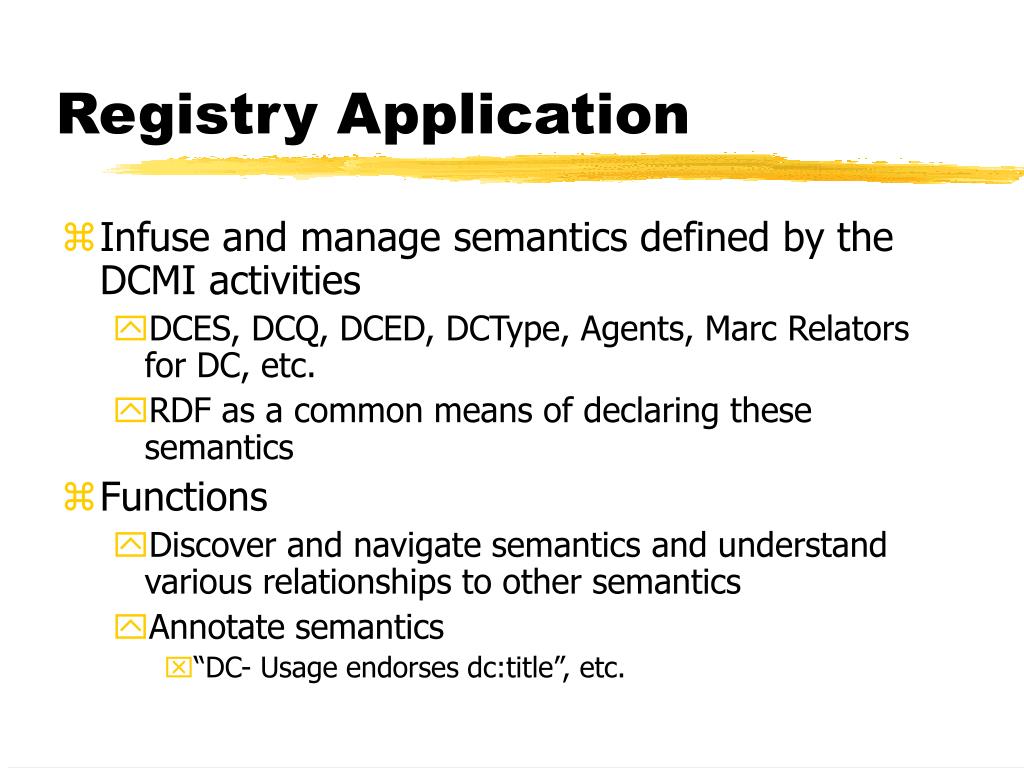 Registry Application

Infuse and manage semantics defined by the DCMI activities

DCES, DCQ, DCED, DCType, Agents, Marc Relators for DC, etc.

RDF as a common means of declaring these semantics

Functions

Discover and navigate semantics and understand various relationships to other semantics

Annotate semantics

“DC- Usage endorses dc:title”, etc.